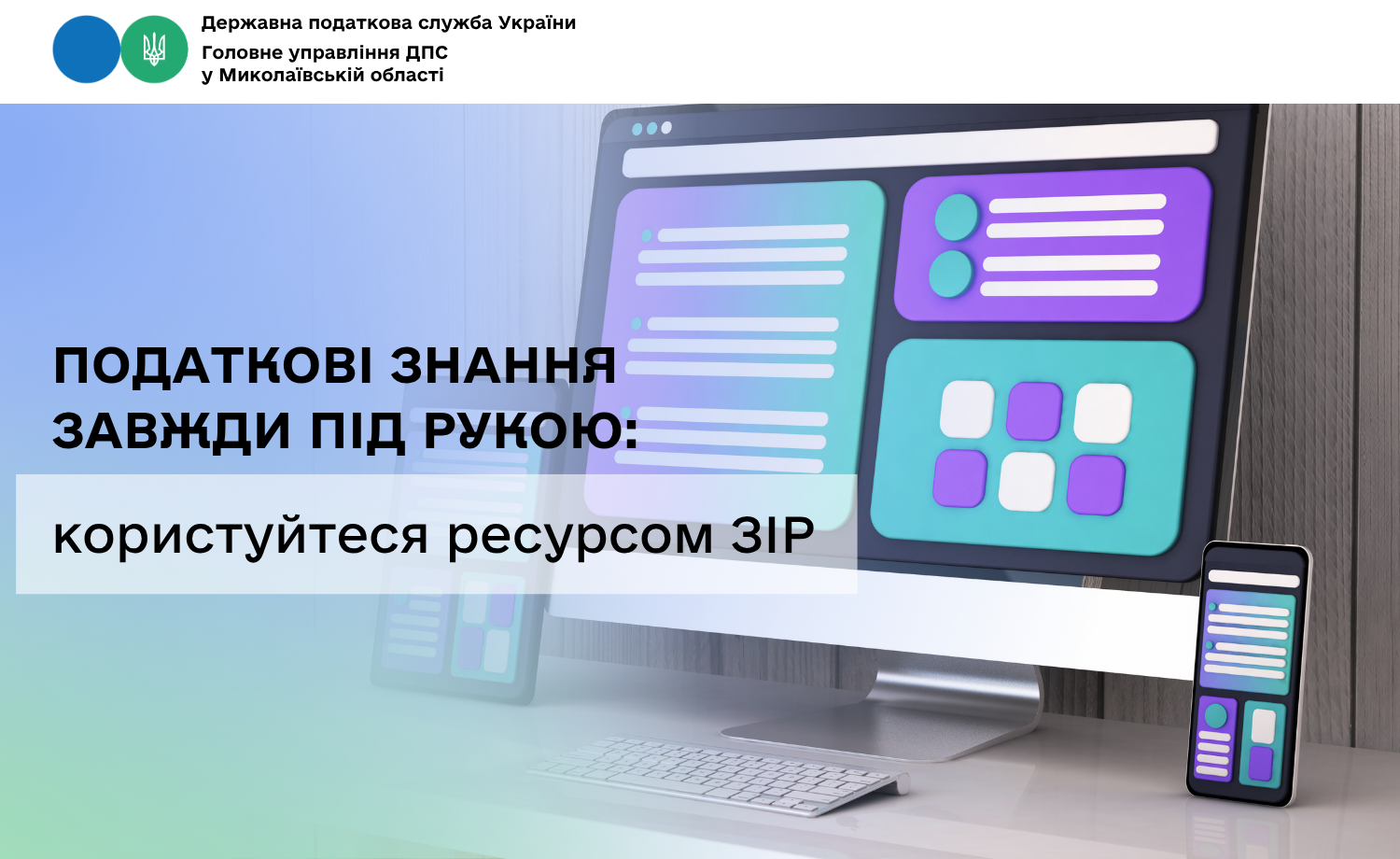 Державна податкова служба України
Головне управління ДПС
у Миколаївській області

ПОДАТКОВІ ЗНАННЯ
ЗАВЖДИ ПІД РУКОЮ:

користуйтеся ресурсом ЗІР